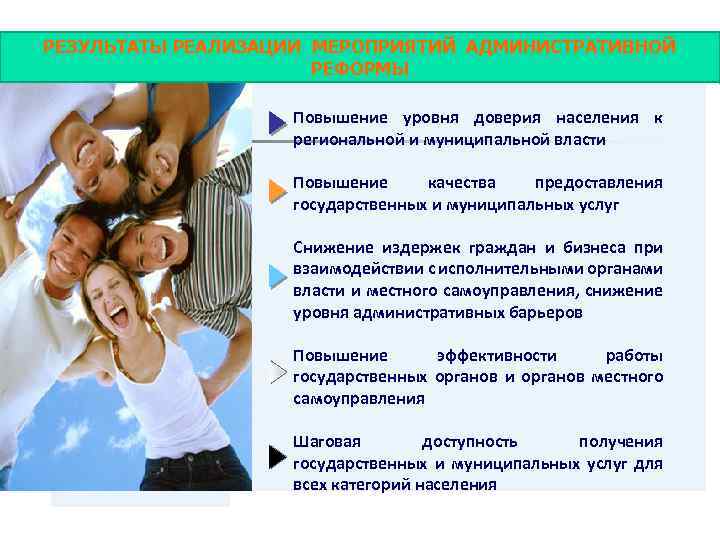 РЕЗУЛЬТАТЫ РЕАЛИЗАЦИИ МЕРОПРИЯТИЙ АДМИНИСТРАТИВНОЙ РЕФОРМЫ

Повышение уровня доверия населения к региональной и муниципальной власти

Повышение качества предоставления государственных и муниципальных услуг

Снижение издержек граждан и бизнеса при взаимодействии с исполнительными органами власти и местного самоуправления, снижение уровня административных барьеров

Повышение эффективности работы государственных органов и органов местного самоуправления

Шаговая доступность получения государственных и муниципальных услуг для всех категорий населения